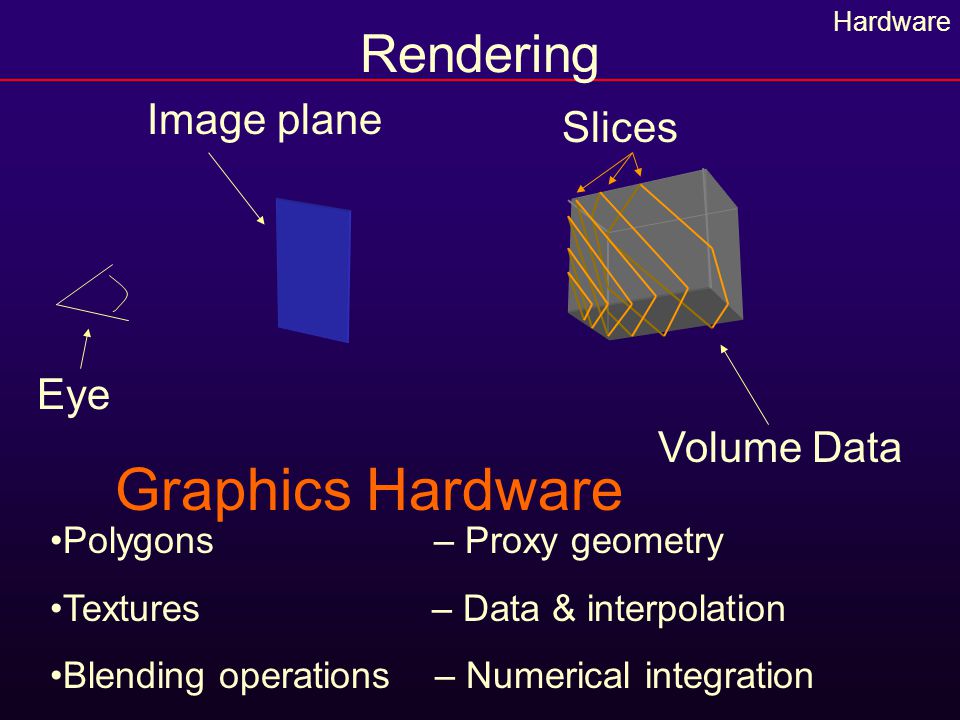 Hardware

Rendering

Image plane

Slices

Eye

Volume Data

Graphics Hardware

•Polygons – Proxy geometry

•Textures – Data & interpolation

•Blending operations – Numerical integration